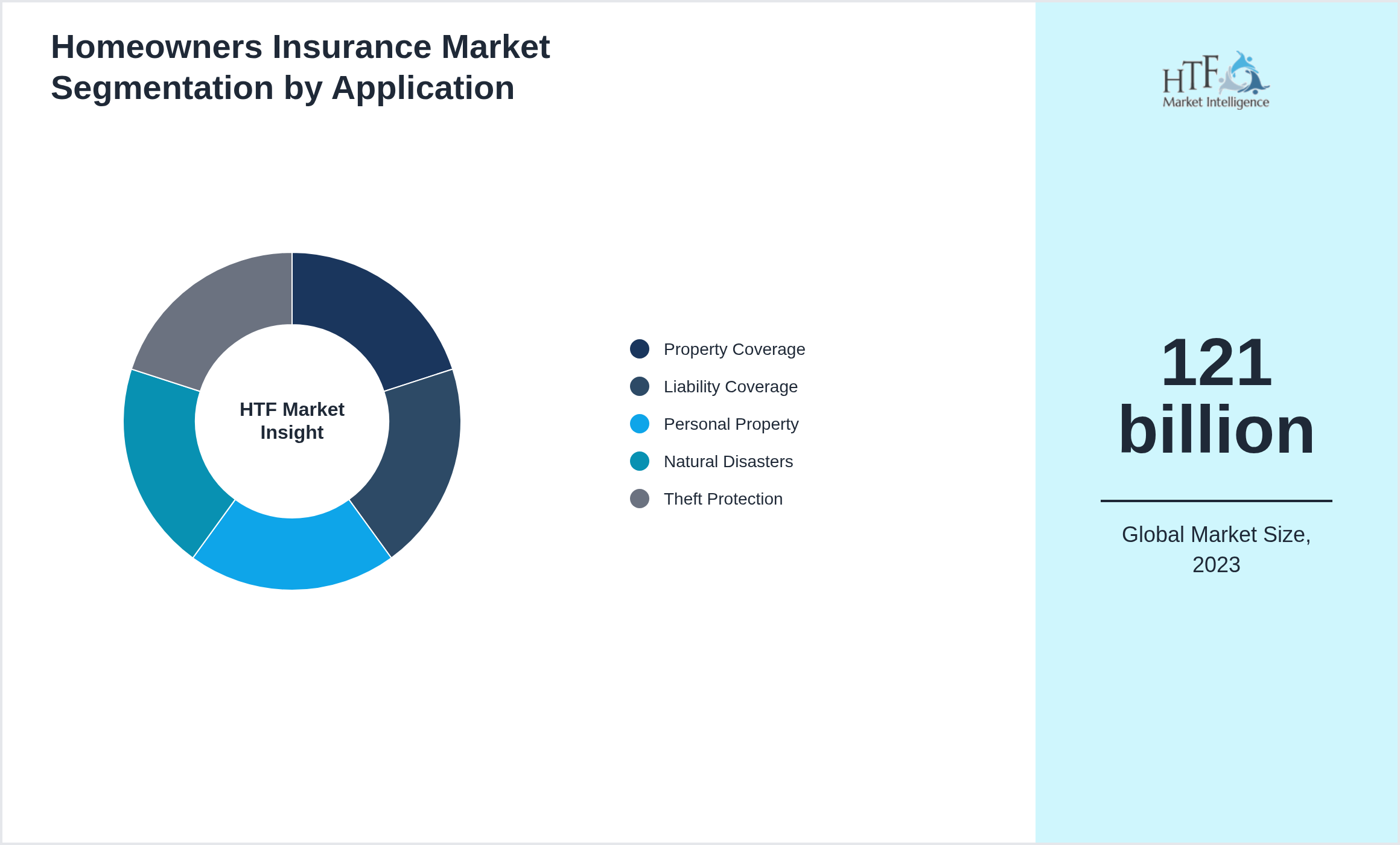 Homeowners Insurance Market Segmentation by Application

HTF Market Insight

Property Coverage
Liability Coverage
Personal Property
Natural Disasters
Theft Protection

HTF Market Intelligence

121 billion

Global Market Size, 2023